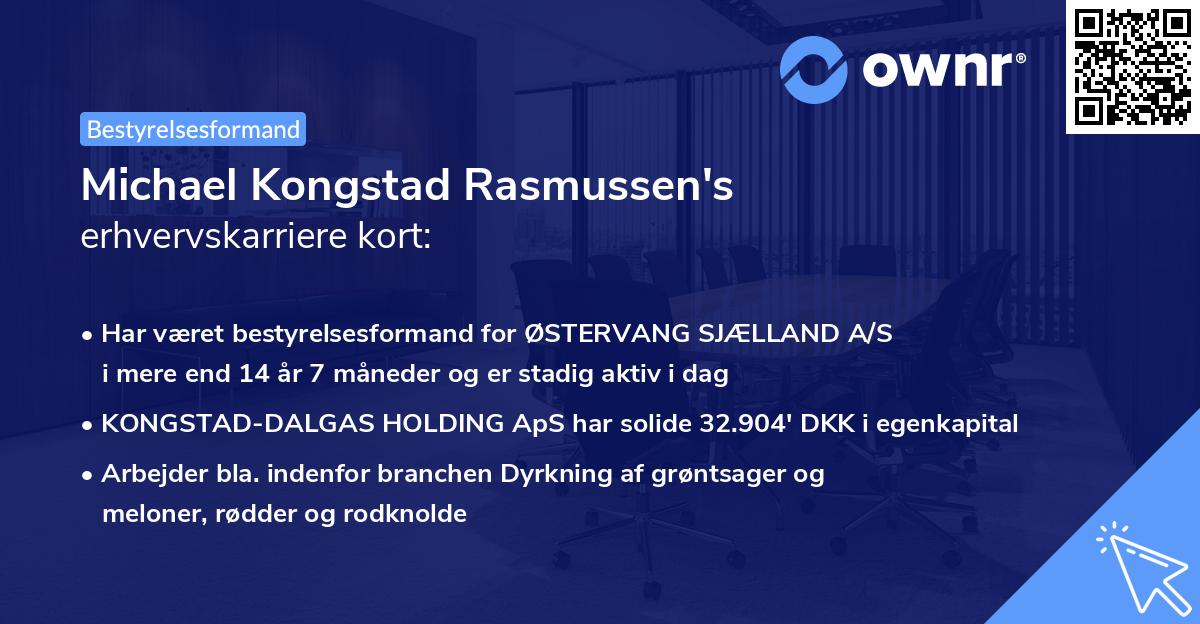 ownr®

Bestyrelsesformand

Michael Kongstad Rasmussen's erhvervskarriere kort:

• Har været bestyrelsesformand for ØSTERVANG SJÆLLAND A/S i mere end 14 år 7 måneder og er stadig aktiv i dag

• KONGSTAD-DALGAS HOLDING ApS har solide 32.904' DKK i egenkapital

• Arbejder bla. indenfor branchen Dyrkning af grøntsager og meloner, rødder og rodknolde